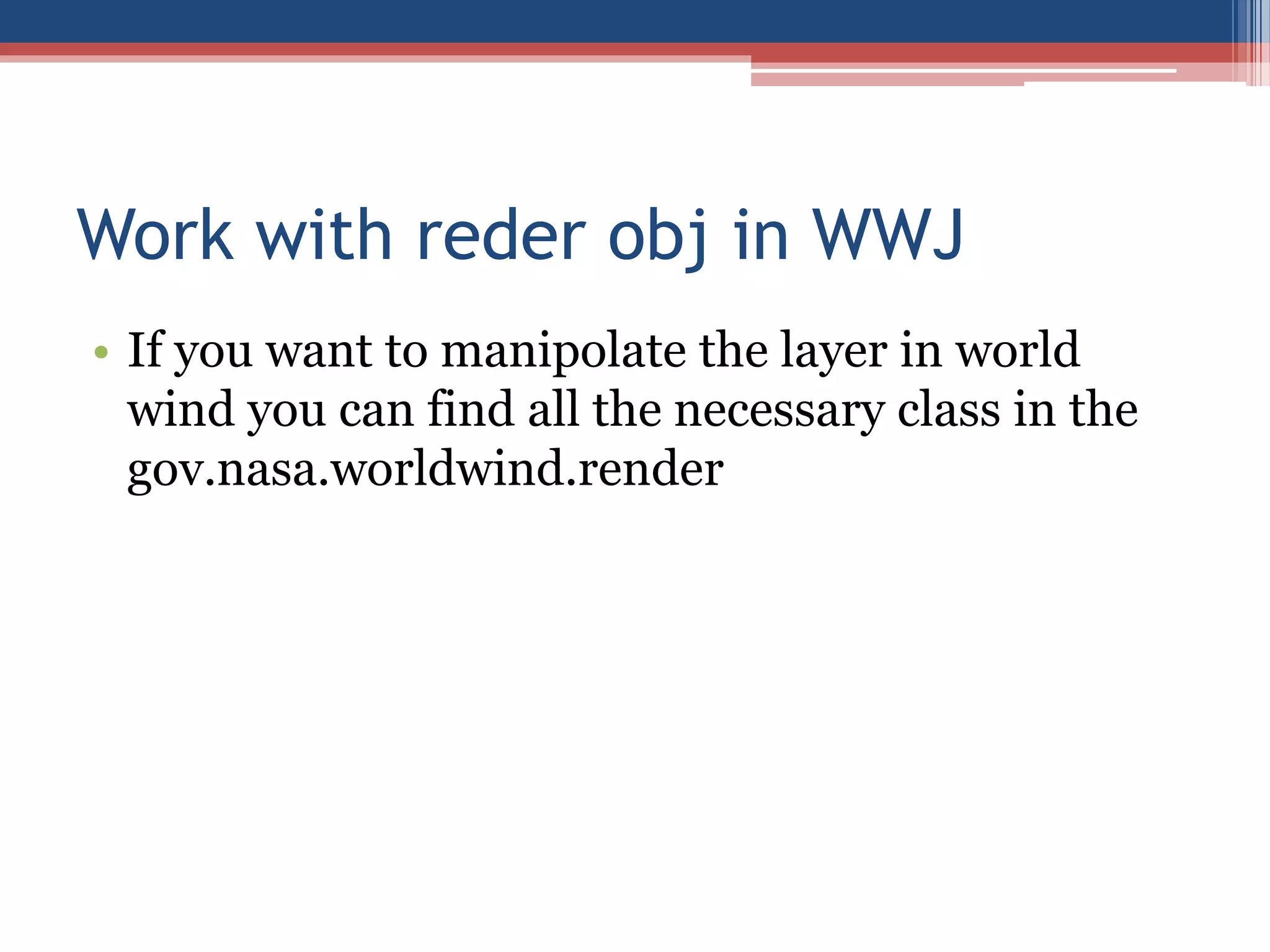 Work with reder obj in WWJ

• If you want to manipolate the layer in world wind you can find all the necessary class in the gov.nasa.worldwind.render